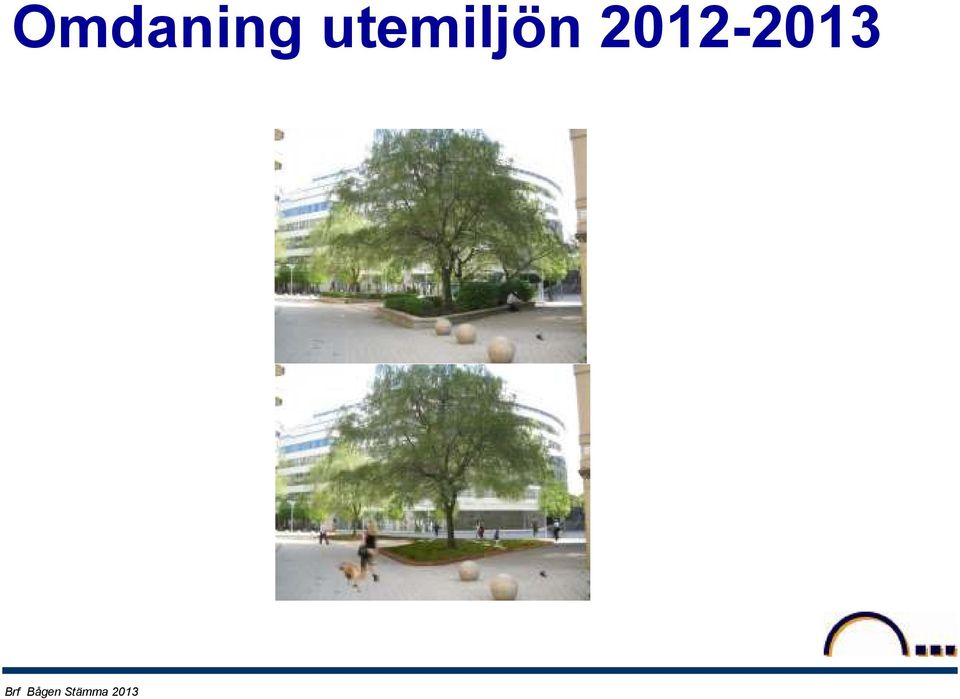 Omdaning utemiljön 2012-2013

Brf Bågen Stämma 2013